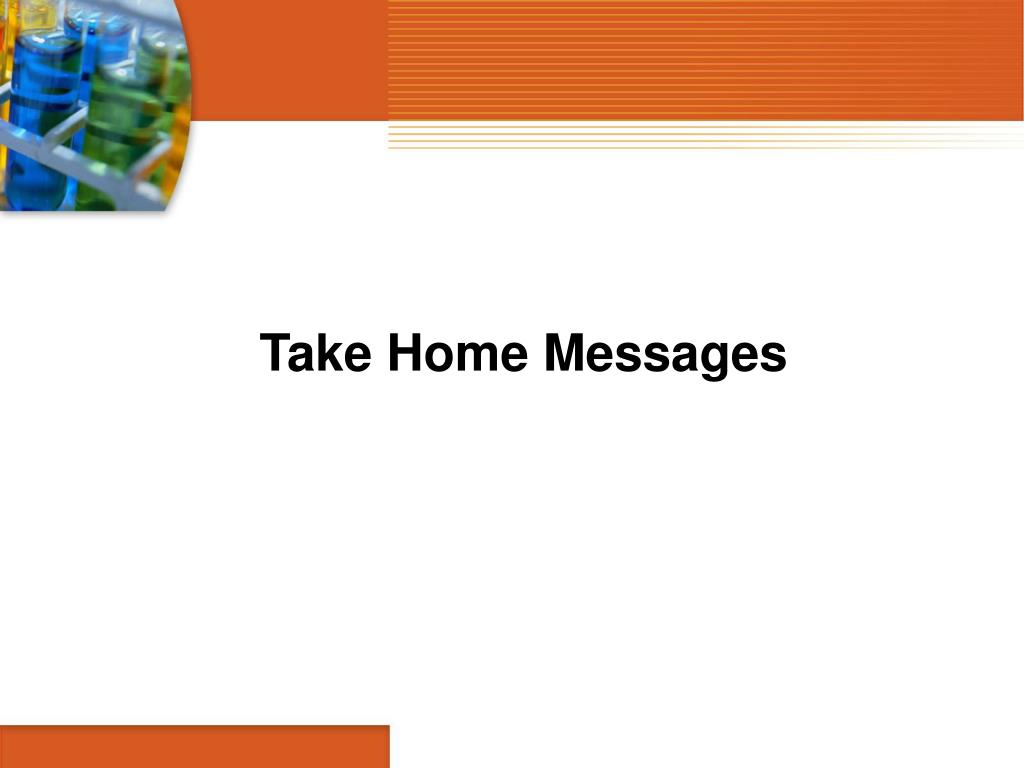 Take Home Messages